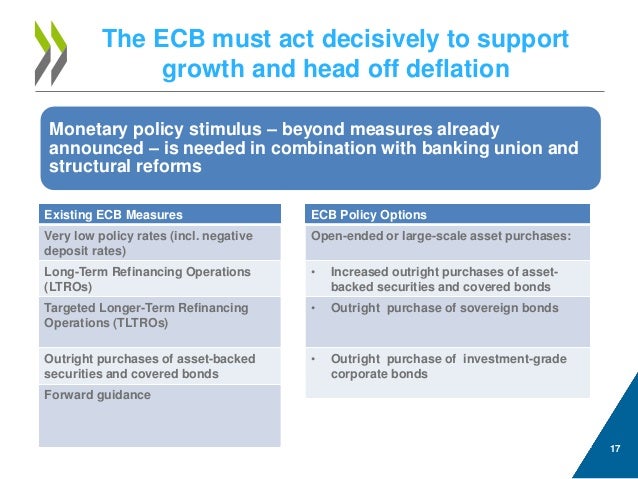 The ECB must act decisively to support growth and head off deflation

Monetary policy stimulus – beyond measures already announced – is needed in combination with banking union and structural reforms

| Existing ECB Measures |
|---|
| Very low policy rates (incl. negative deposit rates) |
| Long-Term Refinancing Operations (LTROs) |
| Targeted Longer-Term Refinancing Operations (TLTROs) |
| Outright purchases of asset-backed securities and covered bonds |
| Forward guidance |

| ECB Policy Options |
|---|
| Open-ended or large-scale asset purchases: |
| • Increased outright purchases of asset-backed securities and covered bonds |
| • Outright purchase of sovereign bonds |
| • Outright purchase of investment-grade corporate bonds |

17